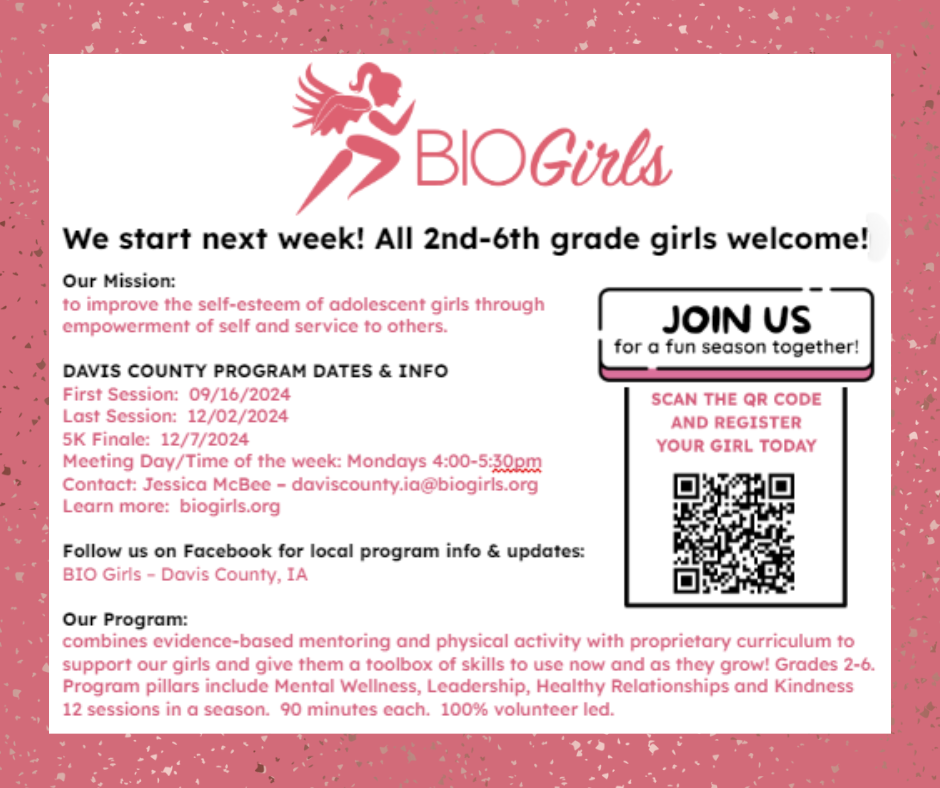 BIOGirls

We start next week! All 2nd-6th grade girls welcome!

Our Mission:
to improve the self-esteem of adolescent girls through empowerment of self and service to others.

DAVIS COUNTY PROGRAM DATES & INFO
First Session: 09/16/2024
Last Session: 12/02/2024
5K Finale: 12/7/2024
Meeting Day/Time of the week: Mondays 4:00-5:30pm
Contact: Jessica McBee – daviscounty.ia@biogirls.org
Learn more: biogirls.org

Follow us on Facebook for local program info & updates:
BIO Girls – Davis County, IA

JOIN US
for a fun season together!

SCAN THE QR CODE AND REGISTER YOUR GIRL TODAY

Our Program:
combines evidence-based mentoring and physical activity with proprietary curriculum to support our girls and give them a toolbox of skills to use now and as they grow! Grades 2-6. Program pillars include Mental Wellness, Leadership, Healthy Relationships and Kindness 12 sessions in a season. 90 minutes each. 100% volunteer led.